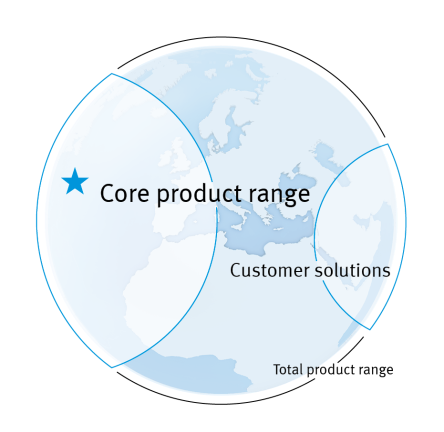 Core product range

Customer solutions

Total product range